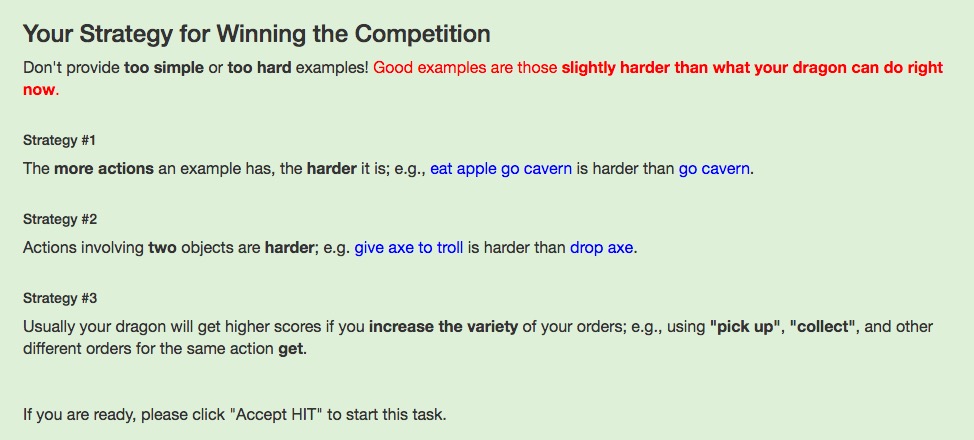 Your Strategy for Winning the Competition

Don't provide too simple or too hard examples! Good examples are those slightly harder than what your dragon can do right now.

Strategy #1

The more actions an example has, the harder it is; e.g., eat apple go cavern is harder than go cavern.

Strategy #2

Actions involving two objects are harder; e.g. give axe to troll is harder than drop axe.

Strategy #3

Usually your dragon will get higher scores if you increase the variety of your orders; e.g., using "pick up", "collect", and other different orders for the same action get.

If you are ready, please click "Accept HIT" to start this task.